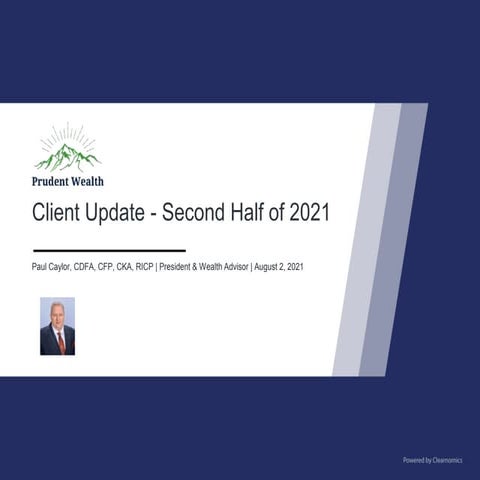 Prudent Wealth

Client Update - Second Half of 2021

Paul Caylor, CDFA, CFP, CKA, RICP | President & Wealth Advisor | August 2, 2021

Powered by Clearnomics